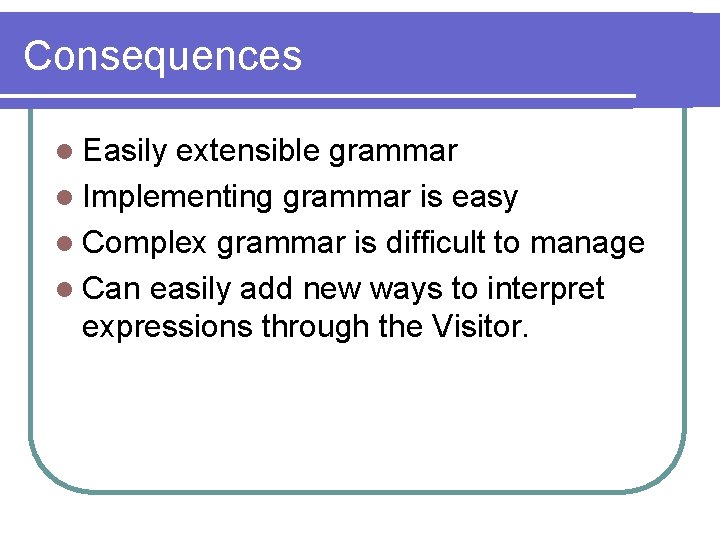 Consequences

- Easily extensible grammar
- Implementing grammar is easy
- Complex grammar is difficult to manage
- Can easily add new ways to interpret expressions through the Visitor.